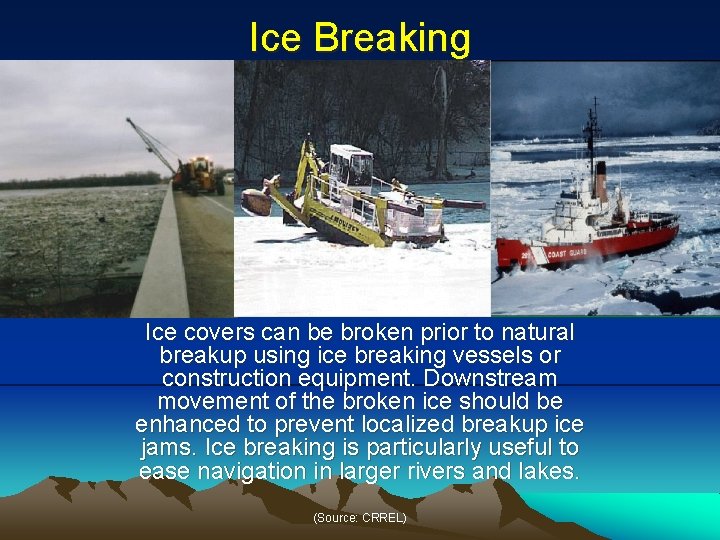 Ice Breaking

COAST GUARD

Ice covers can be broken prior to natural breakup using ice breaking vessels or construction equipment. Downstream movement of the broken ice should be enhanced to prevent localized breakup ice jams. Ice breaking is particularly useful to ease navigation in larger rivers and lakes.

(Source: CRREL)